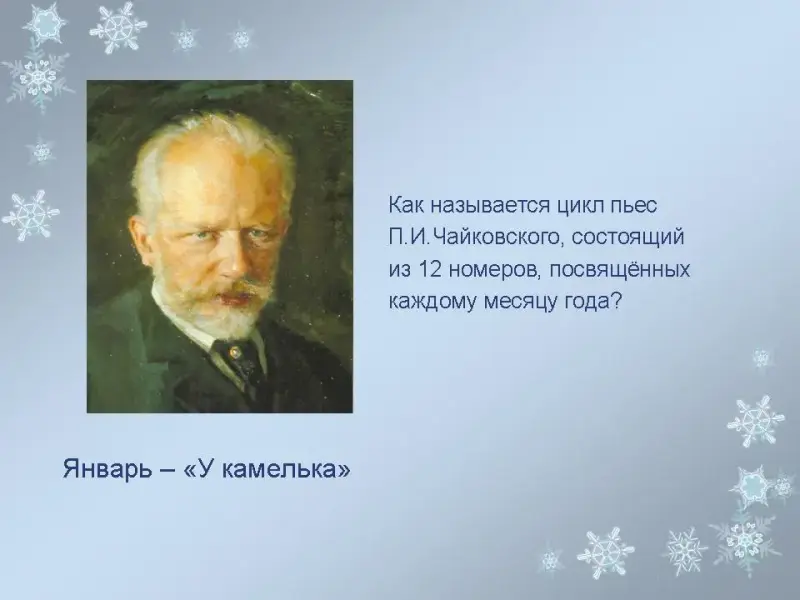 Как называется цикл пьес П.И.Чайковского, состоящий из 12 номеров, посвящённых каждому месяцу года?

Январь – «У камелька»